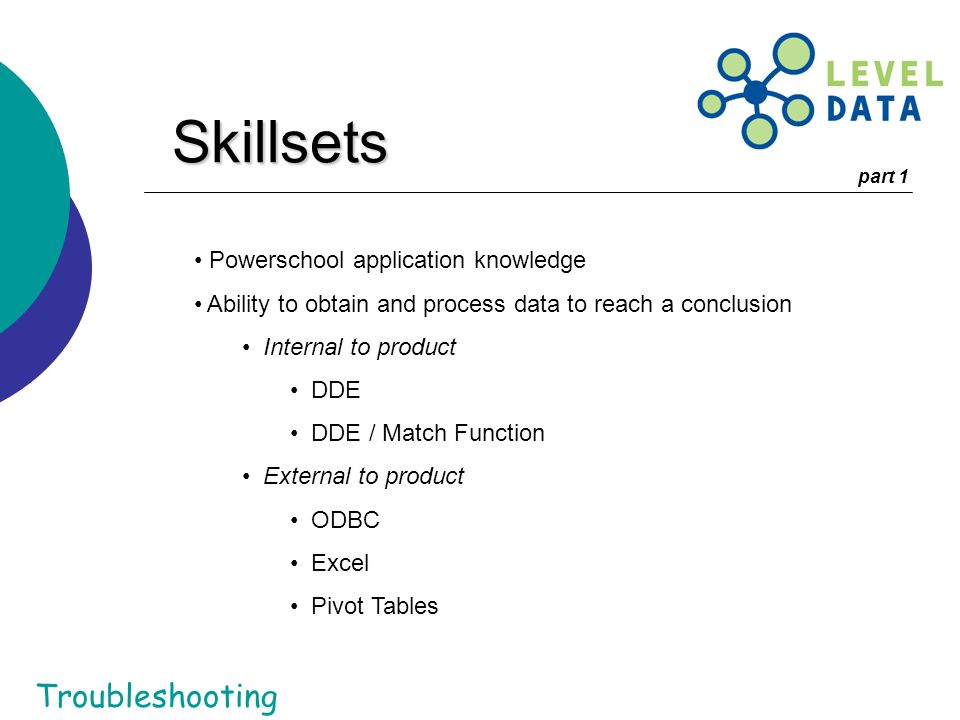 LEVEL DATA

Skillsets

part 1

• Powerschool application knowledge

• Ability to obtain and process data to reach a conclusion

• Internal to product

• DDE

• DDE / Match Function

• External to product

• ODBC

• Excel

• Pivot Tables

Troubleshooting